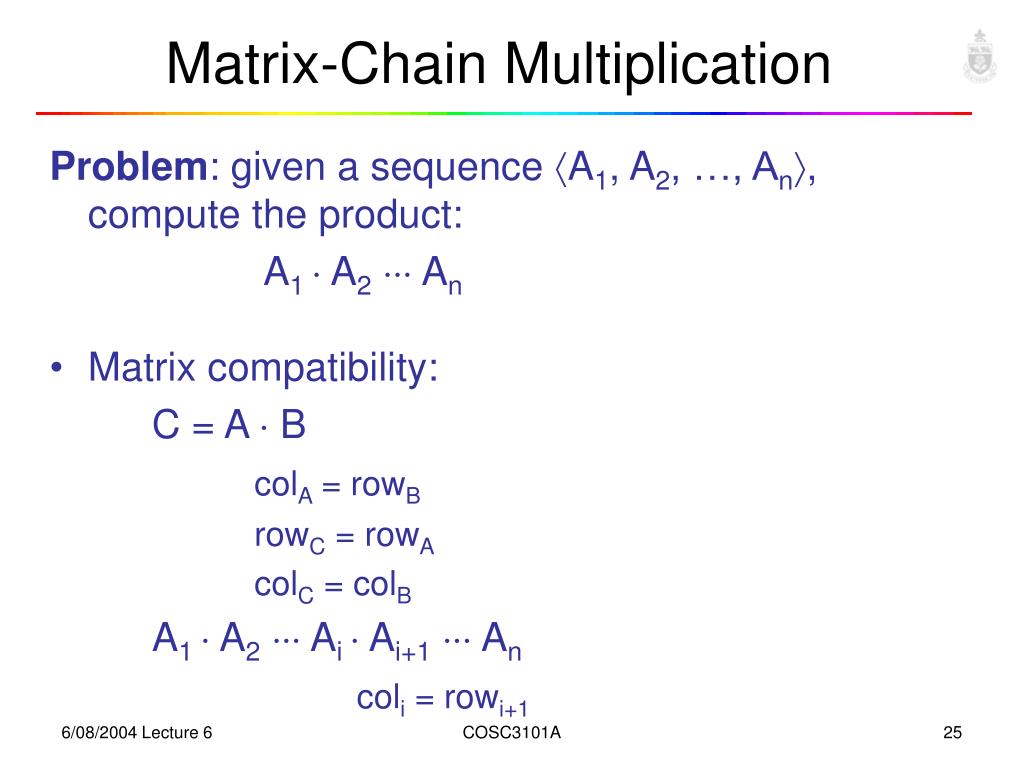 Matrix-Chain Multiplication

**Problem**: given a sequence $\langle A_1, A_2, \ldots, A_n \rangle$, compute the product:

$A_1 \cdot A_2 \cdots A_n$

• Matrix compatibility:

$C = A \cdot B$

$col_A = row_B$

$row_C = row_A$

$col_C = col_B$

$A_1 \cdot A_2 \cdots A_i \cdot A_{i+1} \cdots A_n$

$col_i = row_{i+1}$

6/08/2004 Lecture 6

COSC3101A

25